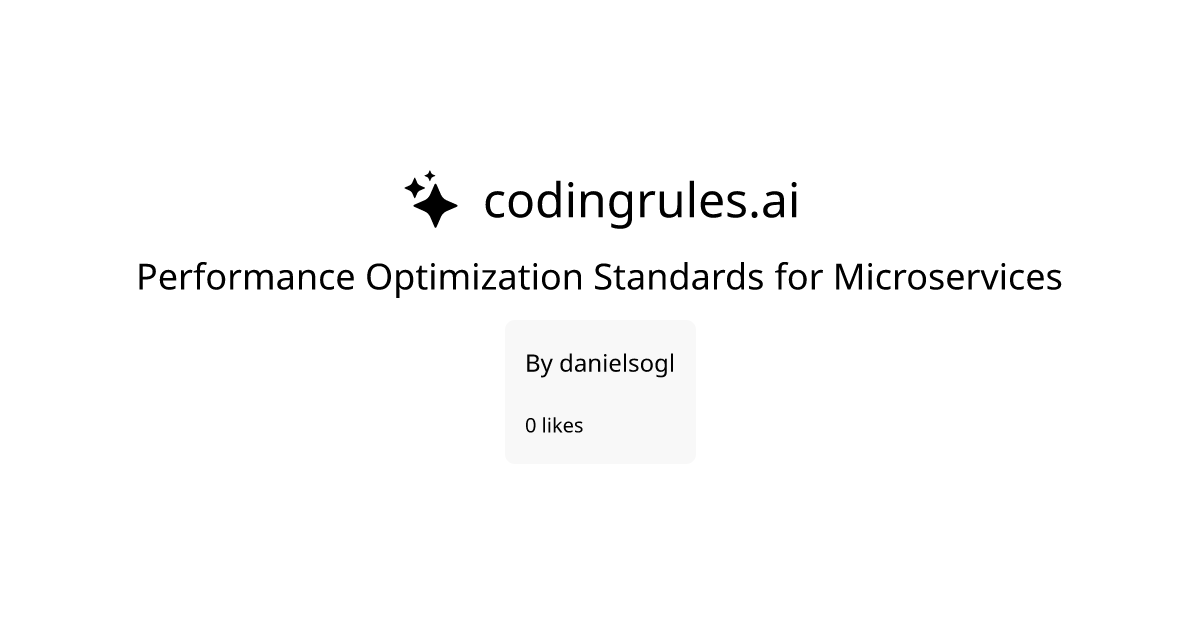 codingrules.ai

Performance Optimization Standards for Microservices

By danielsogl

0 likes